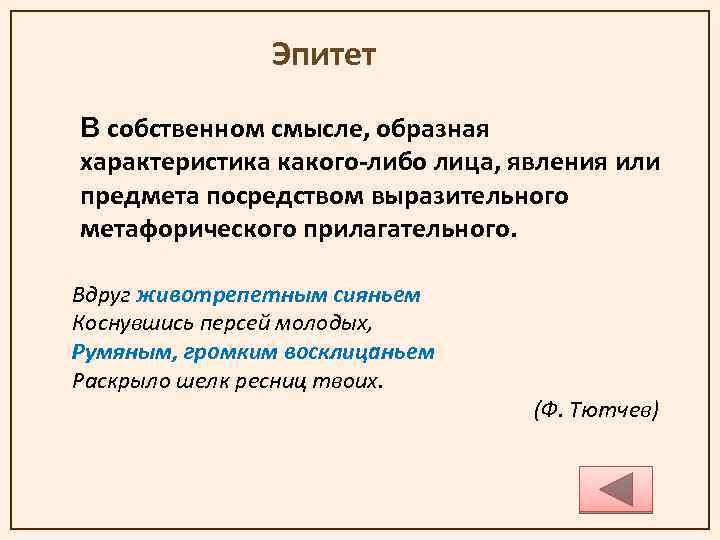 Эпитет

В собственном смысле, образная характеристика какого-либо лица, явления или предмета посредством выразительного метафорического прилагательного.

Вдруг животрепетным сияньем
Коснувшись персей молодых,
Румяным, громким восклицаньем
Раскрыло шелк ресниц твоих.

(Ф. Тютчев)